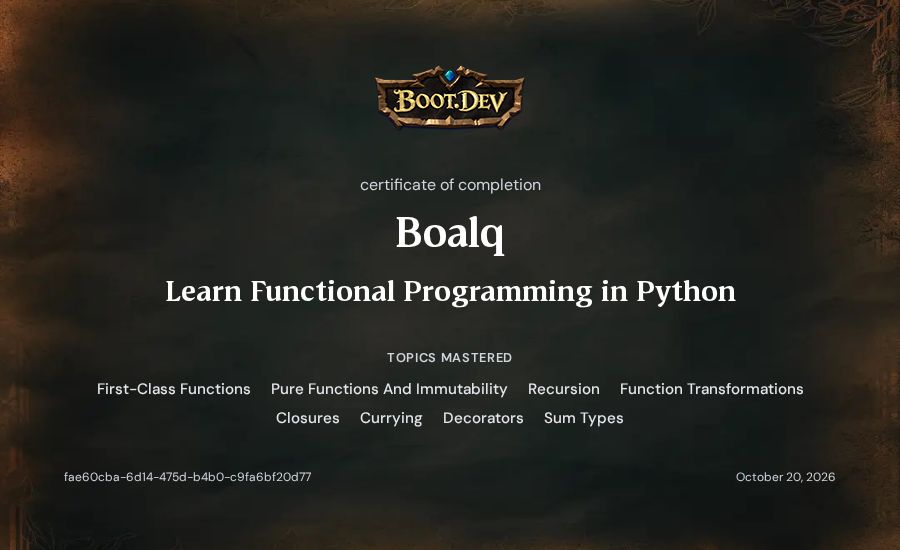 BOOT.DEV

certificate of completion

Boalq

Learn Functional Programming in Python

TOPICS MASTERED

First-Class Functions Pure Functions And Immutability Recursion Function Transformations

Closures Currying Decorators Sum Types

fae60cba-6d14-475d-b4b0-c9fa6bf20d77

October 20, 2026